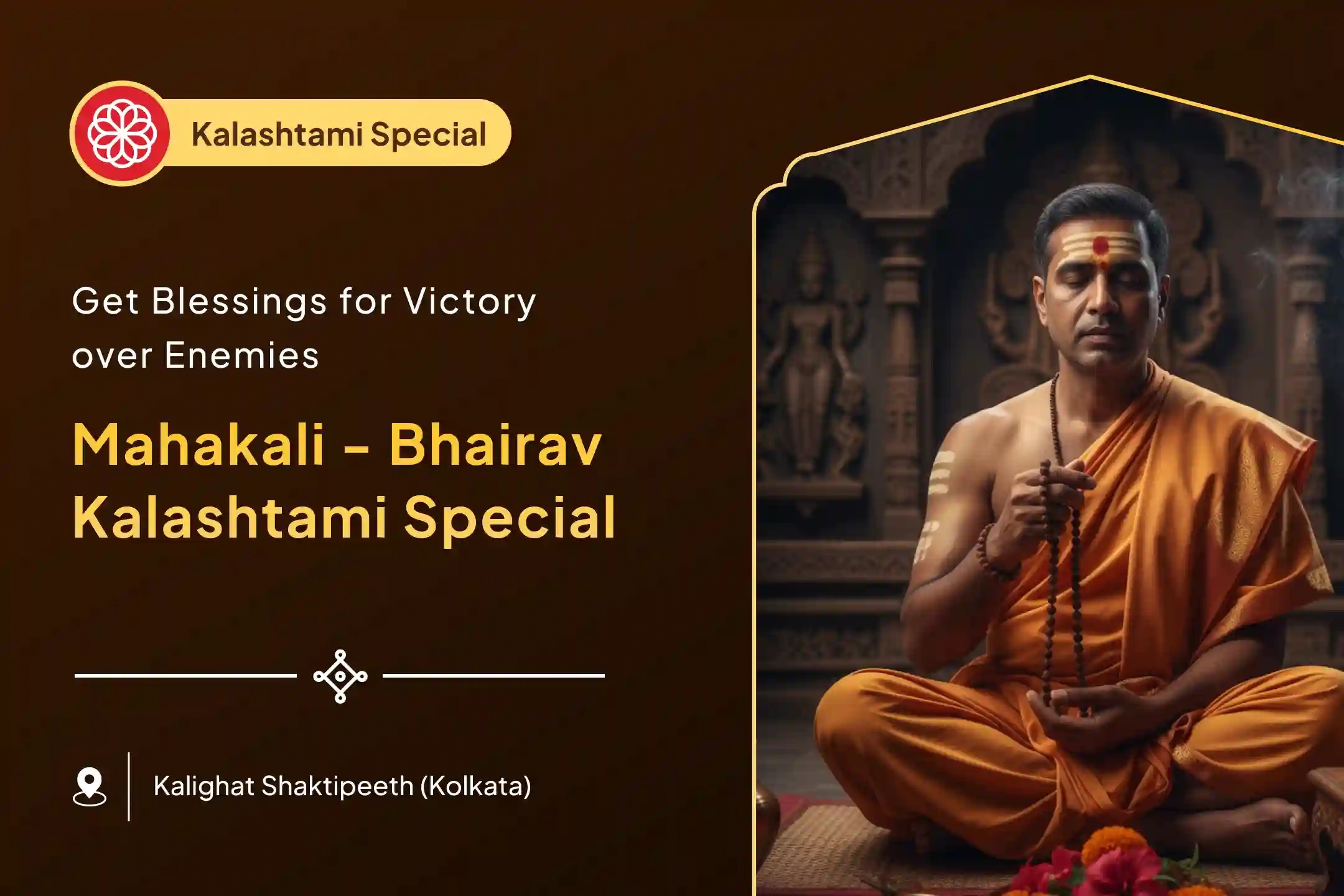 Kalashtami Special

Get Blessings for Victory over Enemies

Mahakali - Bhairav Kalashtami Special

Kalighat Shaktipeeth (Kolkata)